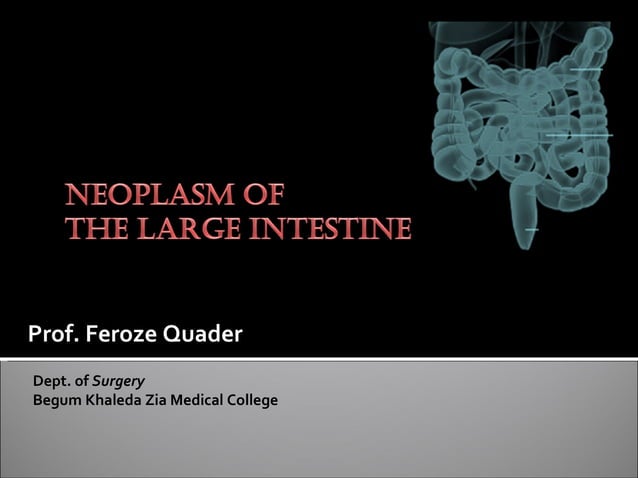 NEOPLASM OF
THE LARGE INTESTINE

Prof. Feroze Quader

Dept. of Surgery
Begum Khaleda Zia Medical College